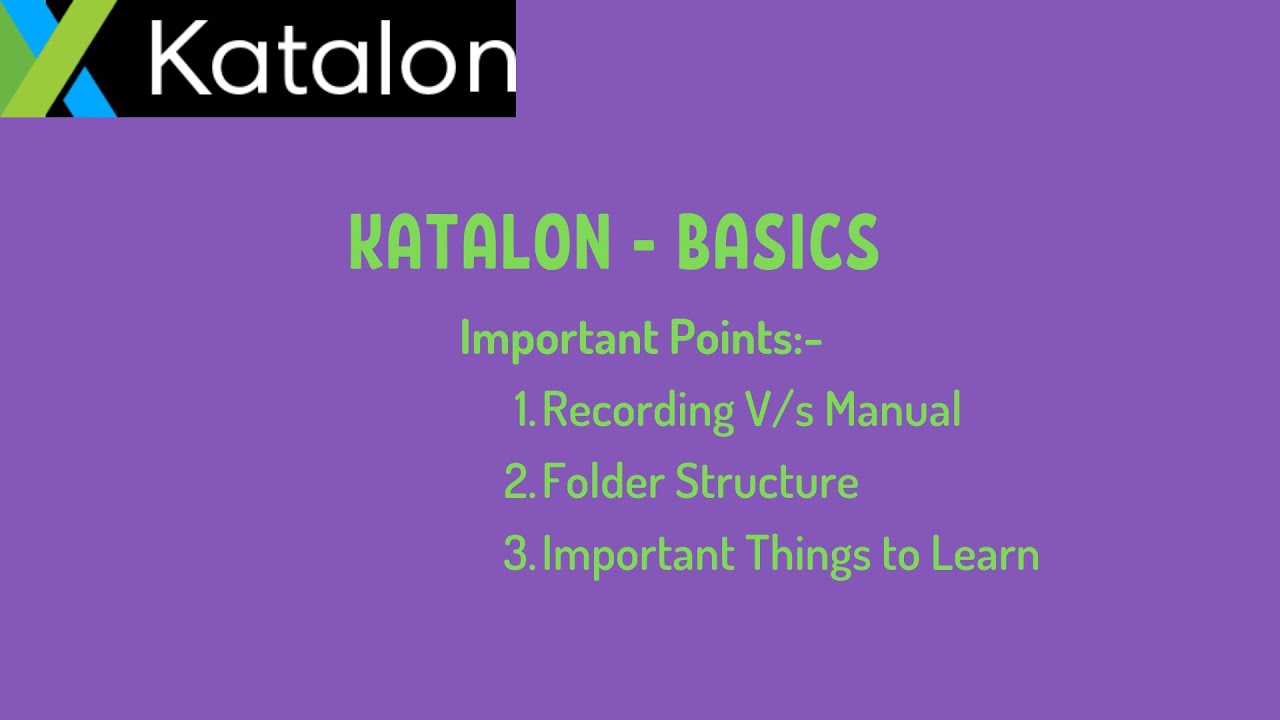 Katalon

KATALON - BASICS

Important Points:-

1. Recording V/s Manual
2. Folder Structure
3. Important Things to Learn